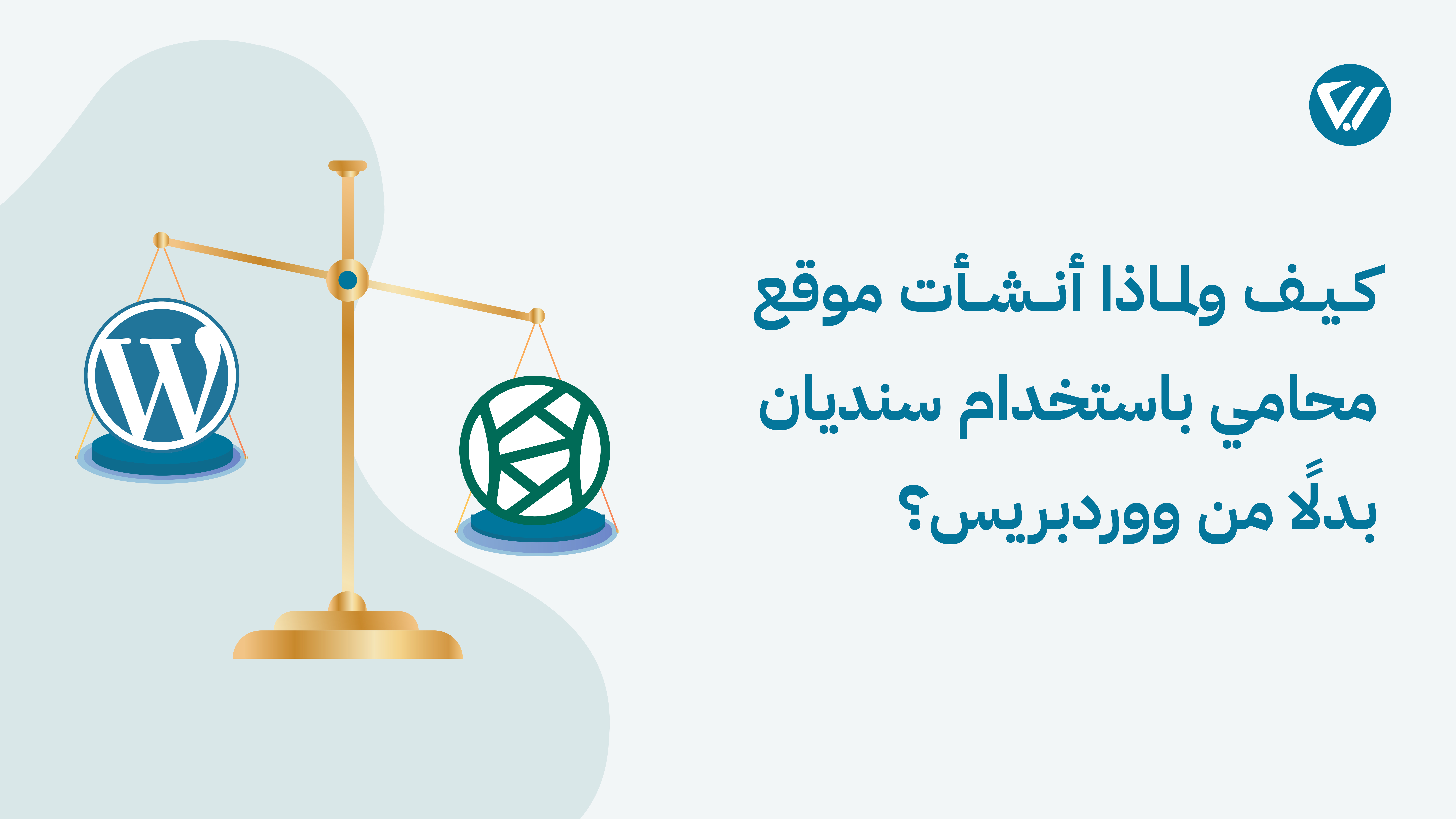 كيف ولماذا أنشأت موقع محامي باستخدام سنديان بدلًا من ووردبريس؟